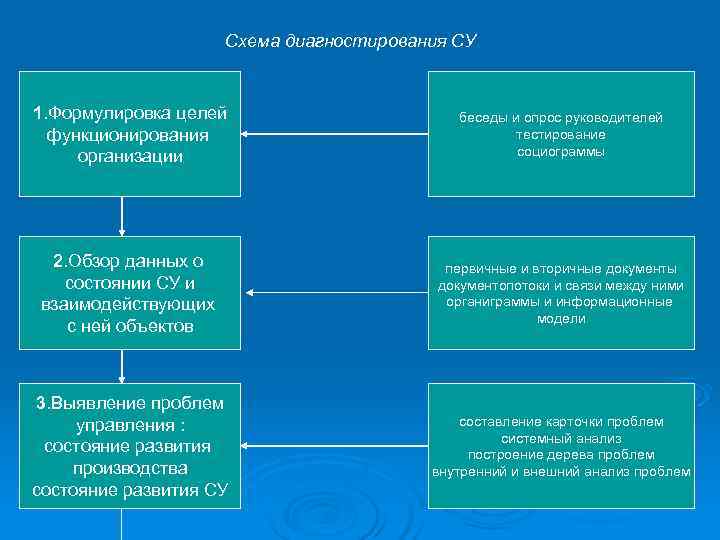 Схема диагностирования СУ

1.Формулировка целей функционирования организации

беседы и опрос руководителей
тестирование
социограммы

2.Обзор данных о состоянии СУ и взаимодействующих с ней объектов

первичные и вторичные документы
документопотоки и связи между ними
органиграммы и информационные модели

3.Выявление проблем управления :
состояние развития производства
состояние развития СУ

составление карточки проблем
системный анализ
построение дерева проблем
внутренний и внешний анализ проблем